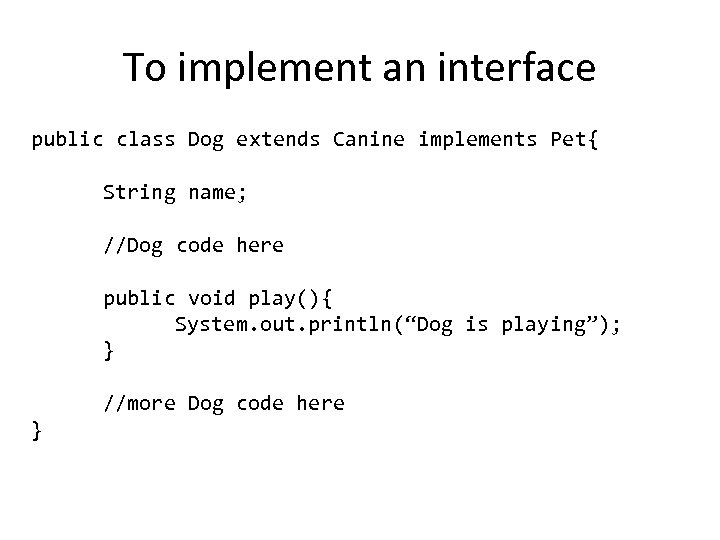 To implement an interface

public class Dog extends Canine implements Pet{

String name;

//Dog code here

public void play(){
System.out.println(“Dog is playing”);
}

//more Dog code here
}